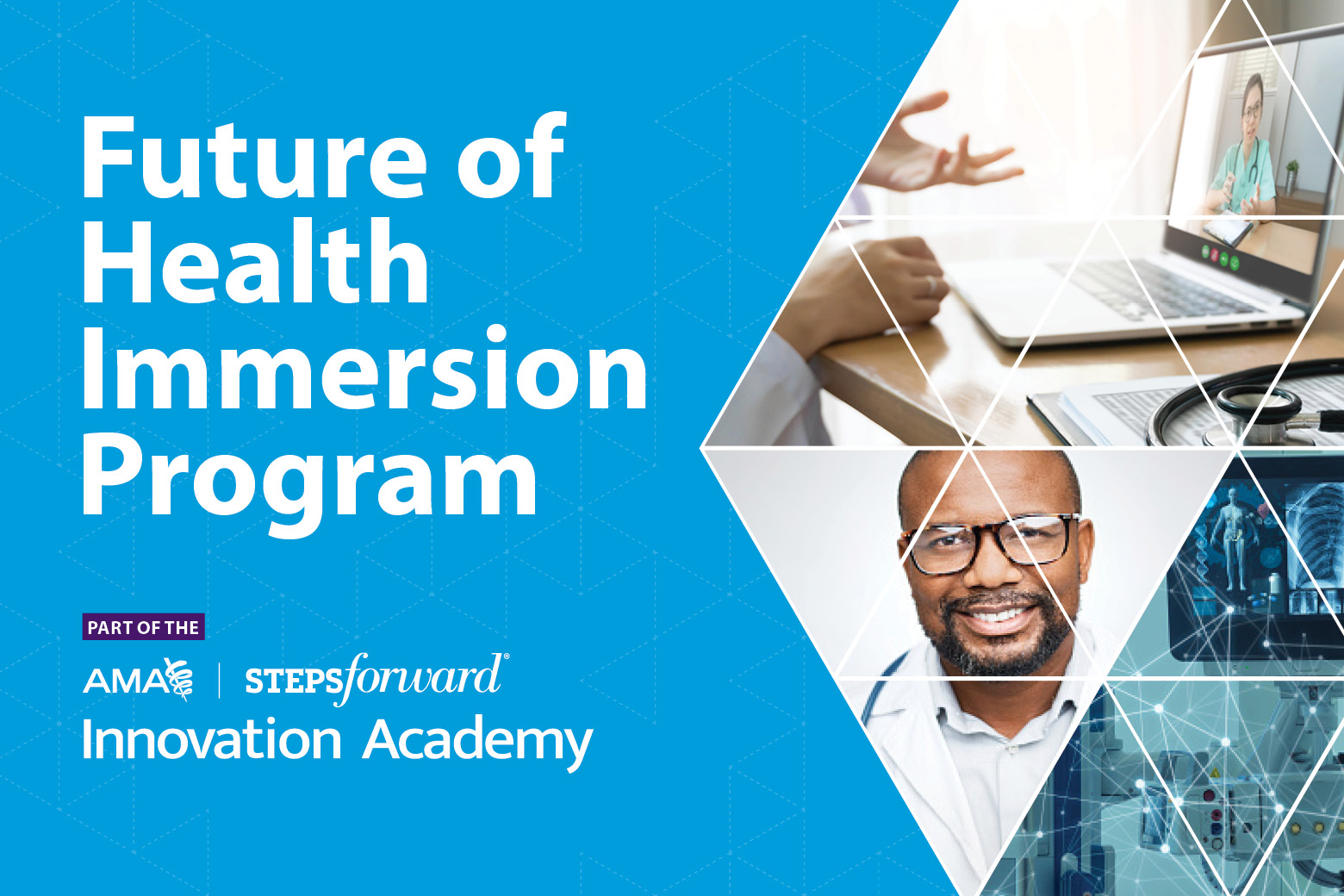 Future of Health Immersion Program

PART OF THE

AMA | STEPSforward®

Innovation Academy